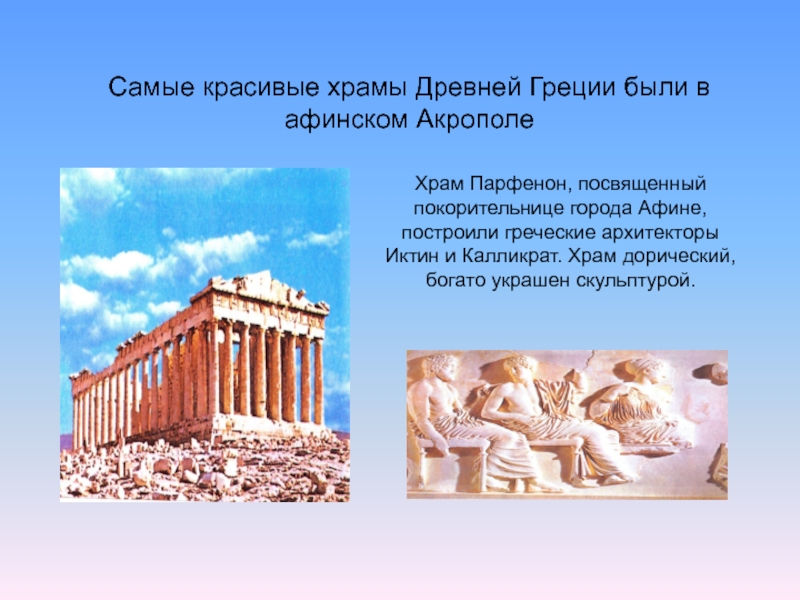 Самые красивые храмы Древней Греции были в афинском Акрополе

Храм Парфенон, посвященный покорительнице города Афине, построили греческие архитекторы Иктин и Калликрат. Храм дорический, богато украшен скульптурой.